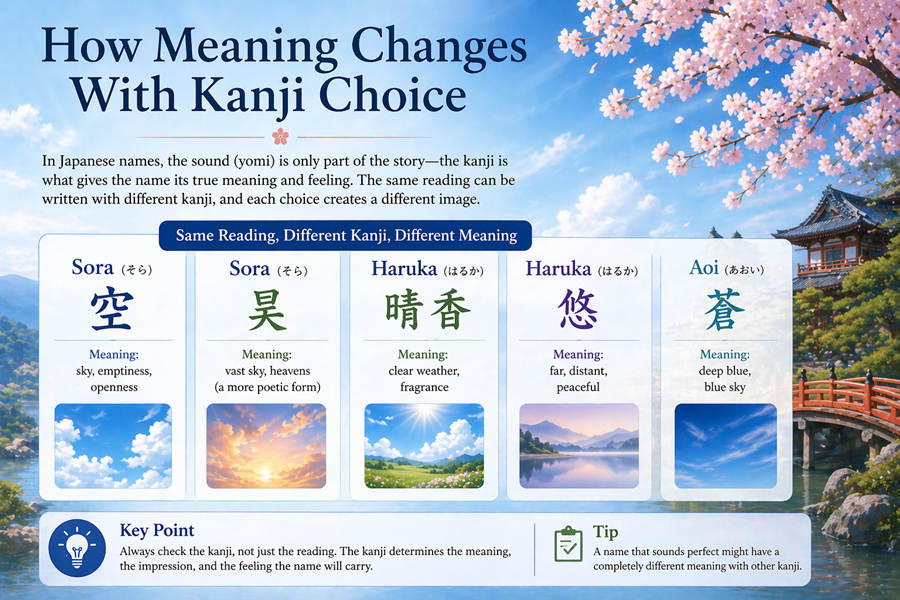 How Meaning Changes With Kanji Choice

In Japanese names, the sound (yomi) is only part of the story—the kanji is what gives the name its true meaning and feeling. The same reading can be written with different kanji, and each choice creates a different image.

Same Reading, Different Kanji, Different Meaning

Sora (そら)
空
Meaning:
sky, emptiness, openness

Sora (そら)
昊
Meaning:
vast sky, heavens (a more poetic form)

Haruka (はるか)
晴香
Meaning:
clear weather, fragrance

Haruka (はるか)
悠
Meaning:
far, distant, peaceful

Aoi (あおい)
蒼
Meaning:
deep blue, blue sky

Key Point
Always check the kanji, not just the reading. The kanji determines the meaning, the impression, and the feeling the name will carry.

Tip
A name that sounds perfect might have a completely different meaning with other kanji.